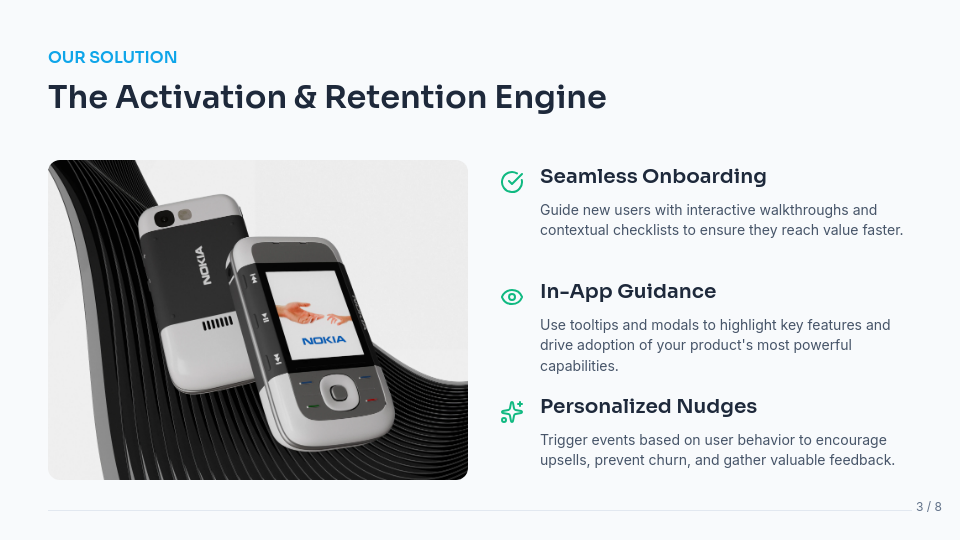 OUR SOLUTION

The Activation & Retention Engine

NOKIA

NOKIA

Seamless Onboarding

Guide new users with interactive walkthroughs and contextual checklists to ensure they reach value faster.

In-App Guidance

Use tooltips and modals to highlight key features and drive adoption of your product's most powerful capabilities.

Personalized Nudges

Trigger events based on user behavior to encourage upsells, prevent churn, and gather valuable feedback.

3 / 8